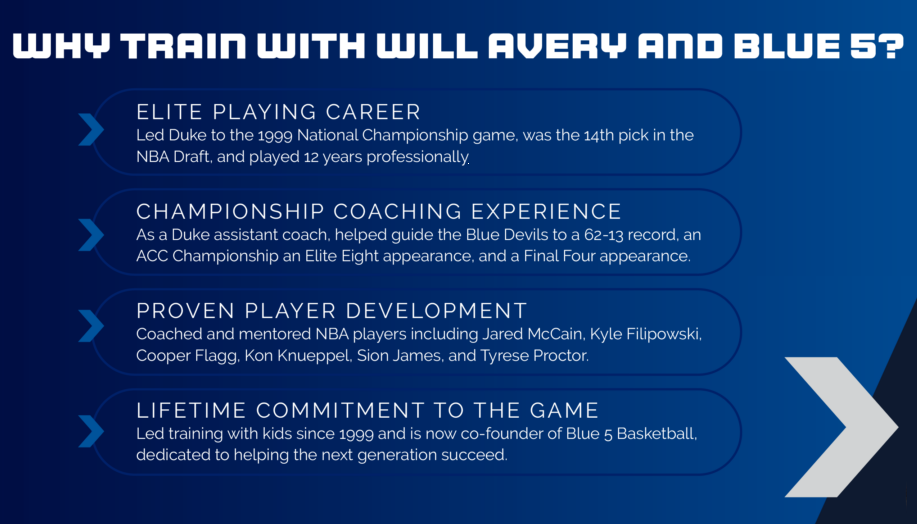 WHY TRAIN WITH WILL AVERY AND BLUE 5?

ELITE PLAYING CAREER
Led Duke to the 1999 National Championship game, was the 14th pick in the NBA Draft, and played 12 years professionally.

CHAMPIONSHIP COACHING EXPERIENCE
As a Duke assistant coach, helped guide the Blue Devils to a 62-13 record, an ACC Championship an Elite Eight appearance, and a Final Four appearance.

PROVEN PLAYER DEVELOPMENT
Coached and mentored NBA players including Jared McCain, Kyle Filipowski, Cooper Flagg, Kon Knueppel, Sion James, and Tyrese Proctor.

LIFETIME COMMITMENT TO THE GAME
Led training with kids since 1999 and is now co-founder of Blue 5 Basketball, dedicated to helping the next generation succeed.